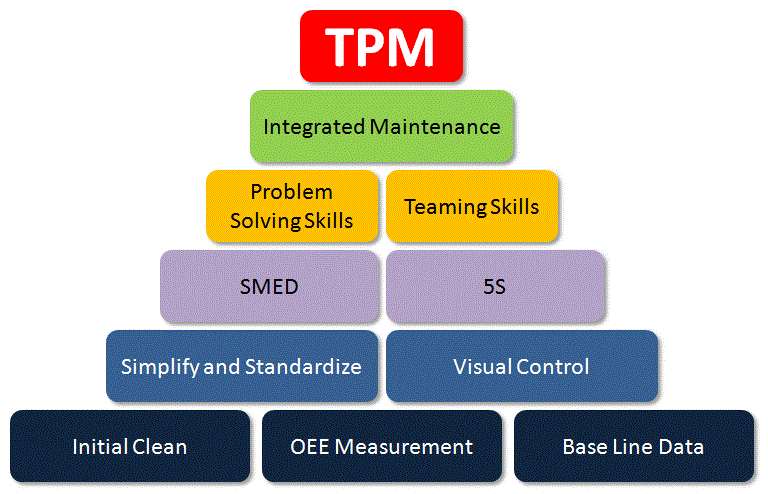 TPM

Integrated Maintenance

Problem Solving Skills

Teaming Skills

SMED

5S

Simplify and Standardize

Visual Control

Initial Clean

OEE Measurement

Base Line Data